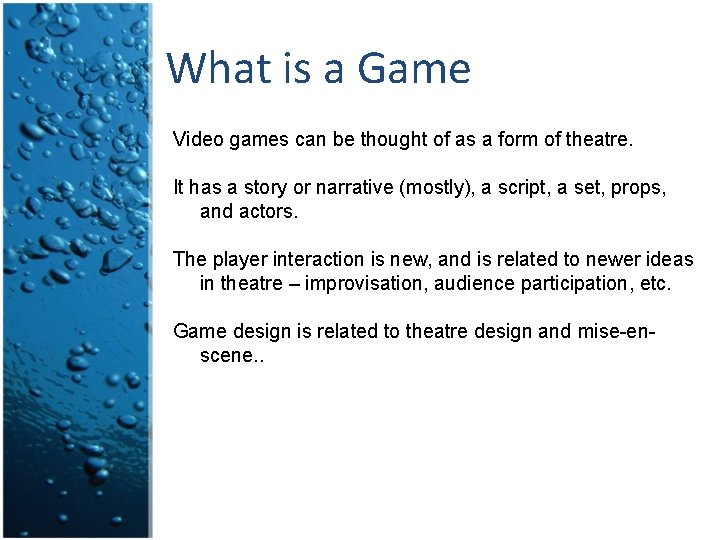 What is a Game

Video games can be thought of as a form of theatre.

It has a story or narrative (mostly), a script, a set, props, and actors.

The player interaction is new, and is related to newer ideas in theatre – improvisation, audience participation, etc.

Game design is related to theatre design and mise-en-scene..